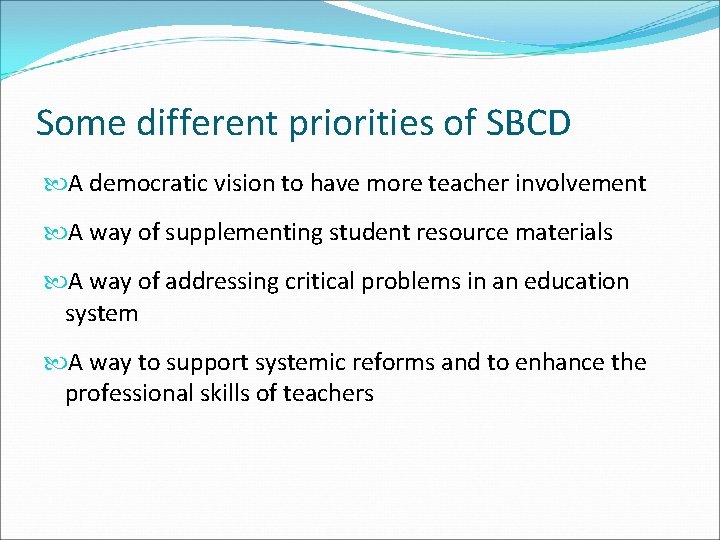 Some different priorities of SBCD

A democratic vision to have more teacher involvement

A way of supplementing student resource materials

A way of addressing critical problems in an education system

A way to support systemic reforms and to enhance the professional skills of teachers